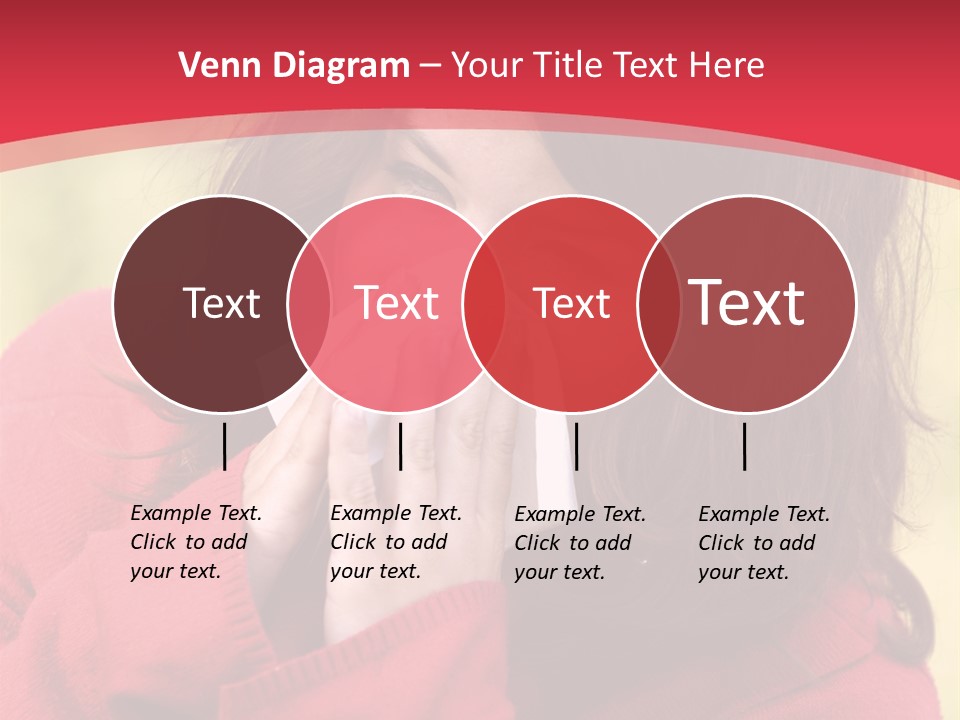 Venn Diagram – Your Title Text Here

Text

Text

Text

Text

Example Text. Click to add your text.

Example Text. Click to add your text.

Example Text. Click to add your text.

Example Text. Click to add your text.